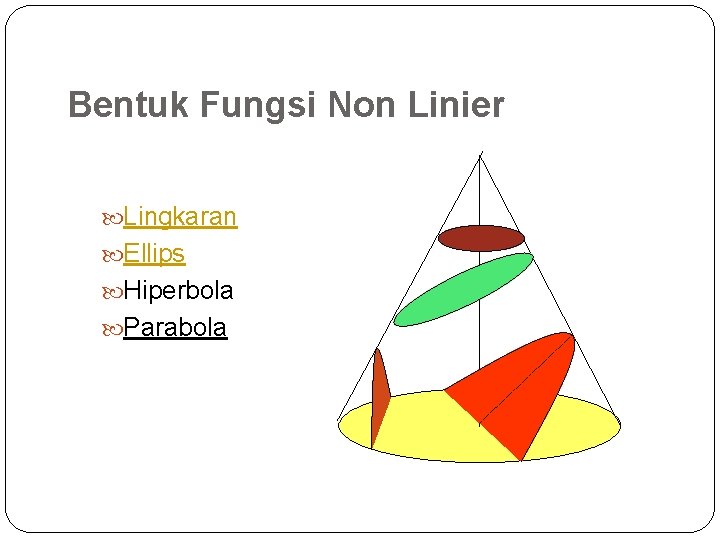 Bentuk Fungsi Non Linier

Lingkaran
Ellips
Hiperbola
Parabola